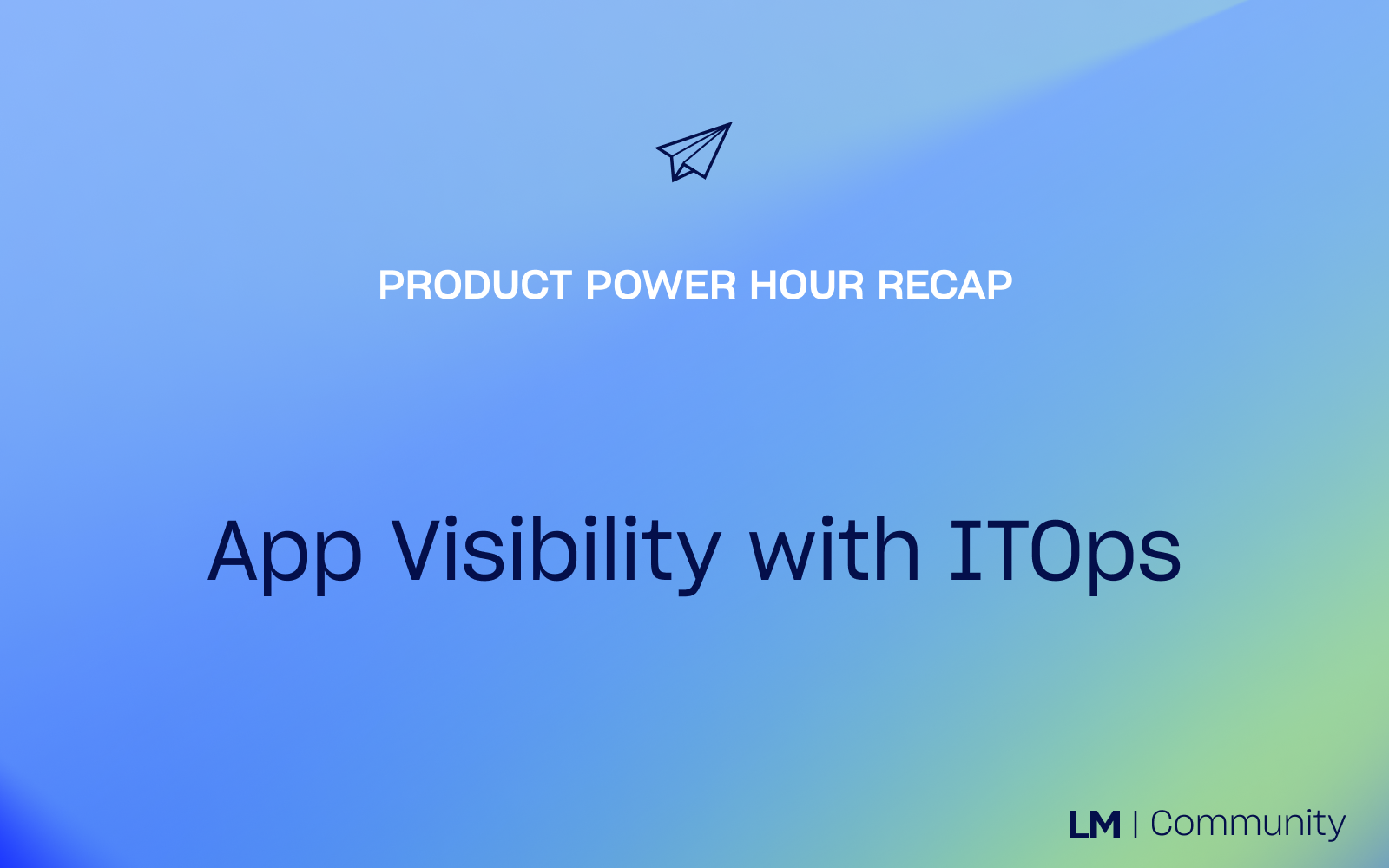 PRODUCT POWER HOUR RECAP

App Visibility with ITOps

LM | Community